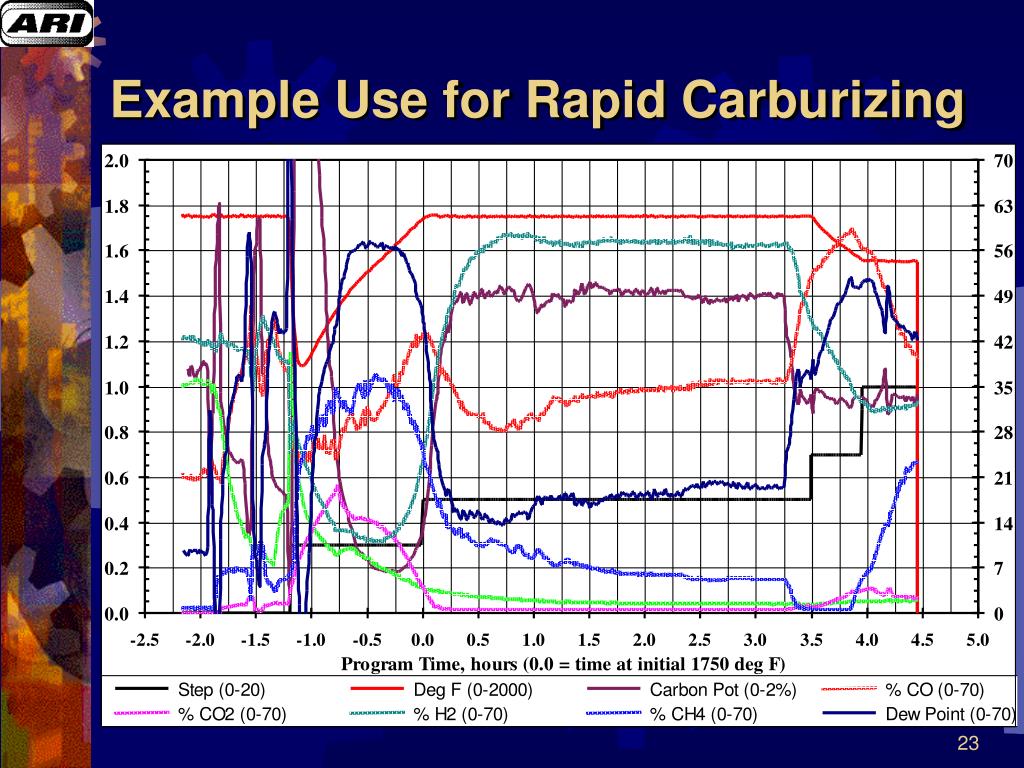 ARI

Example Use for Rapid Carburizing

2.0
1.8
1.6
1.4
1.2
1.0
0.8
0.6
0.4
0.2
0.0

70
63
56
49
42
35
28
21
14
7
0

-2.5 -2.0 -1.5 -1.0 -0.5 0.0 0.5 1.0 1.5 2.0 2.5 3.0 3.5 4.0 4.5 5.0

Program Time, hours (0.0 = time at initial 1750 deg F)

Step (0-20)
Deg F (0-2000)
Carbon Pot (0-2%)
% CO (0-70)
% CO2 (0-70)
% H2 (0-70)
% CH4 (0-70)
Dew Point (0-70)

23